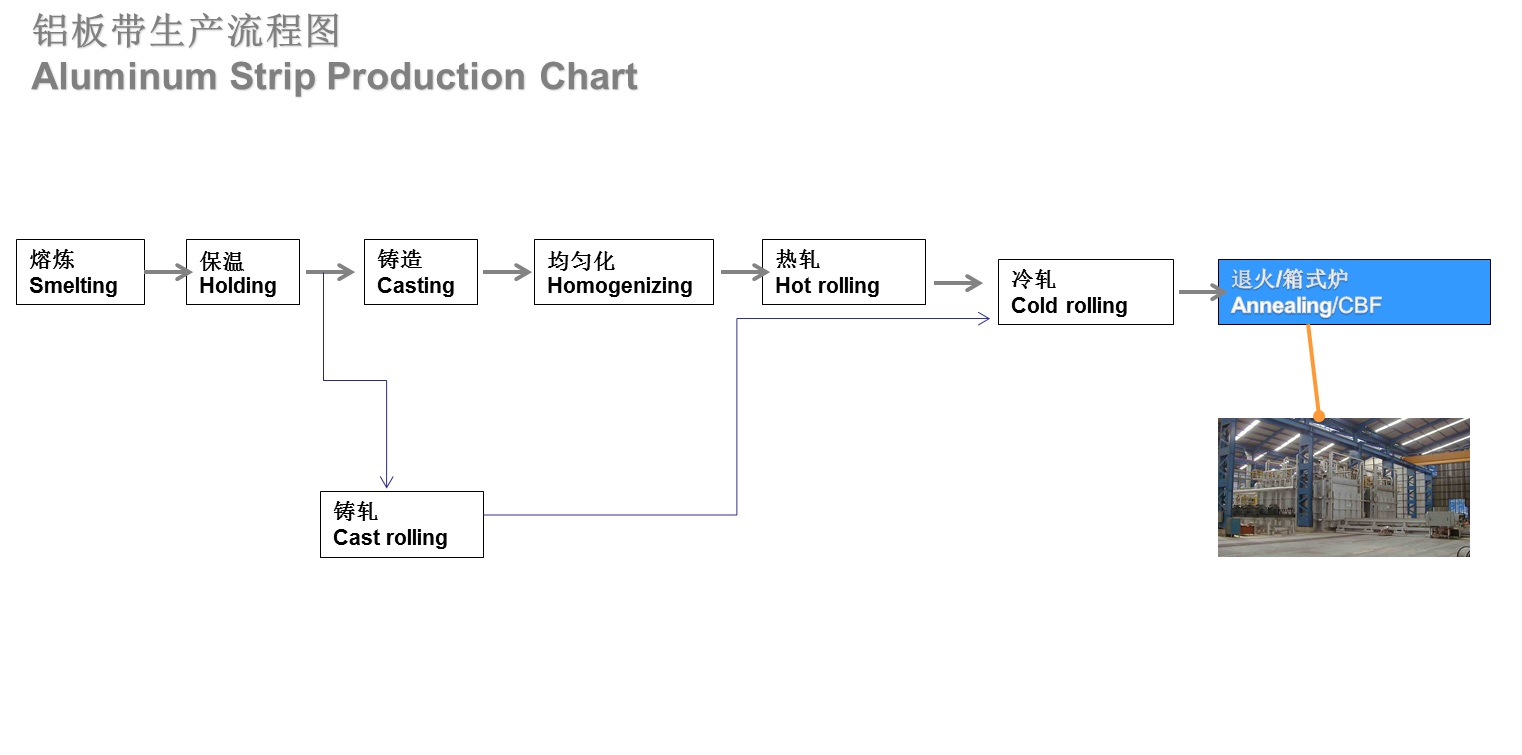 铝板带生产流程图
Aluminum Strip Production Chart

熔炼
Smelting

保温
Holding

铸造
Casting

均匀化
Homogenizing

热轧
Hot rolling

冷轧
Cold rolling

退火/箱式炉
Annealing/CBF

铸轧
Cast rolling